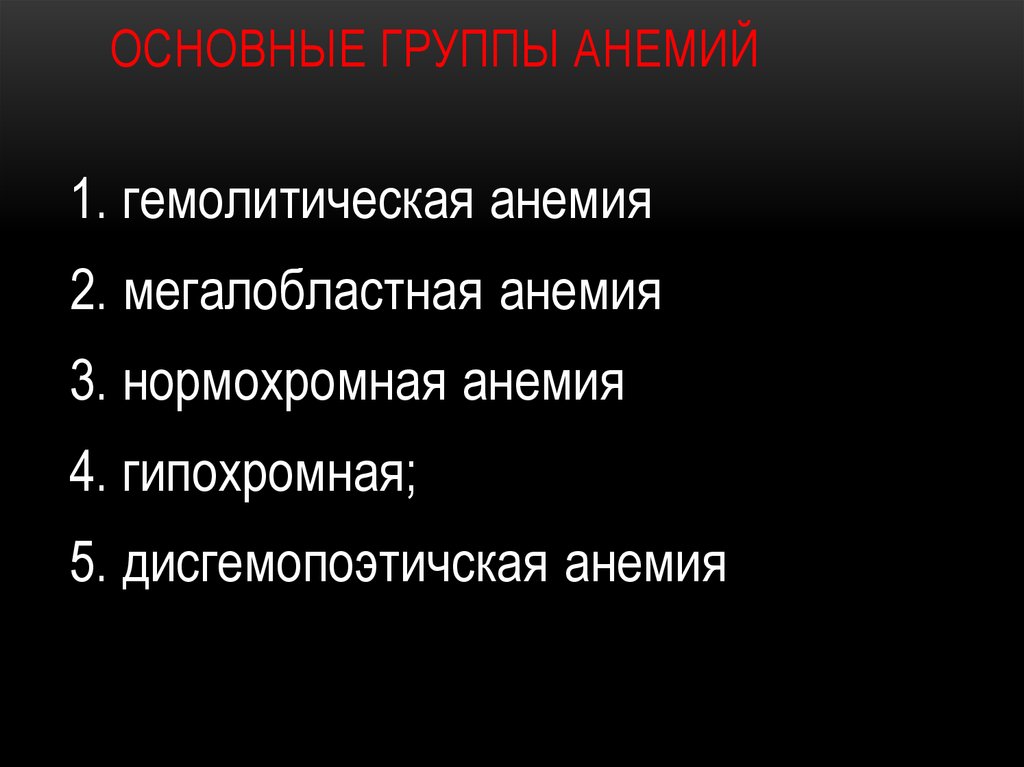 ОСНОВНЫЕ ГРУППЫ АНЕМИЙ

1. гемолитическая анемия

2. мегалобластная анемия

3. нормохромная анемия

4. гипохромная;

5. дисгемопоэтичская анемия